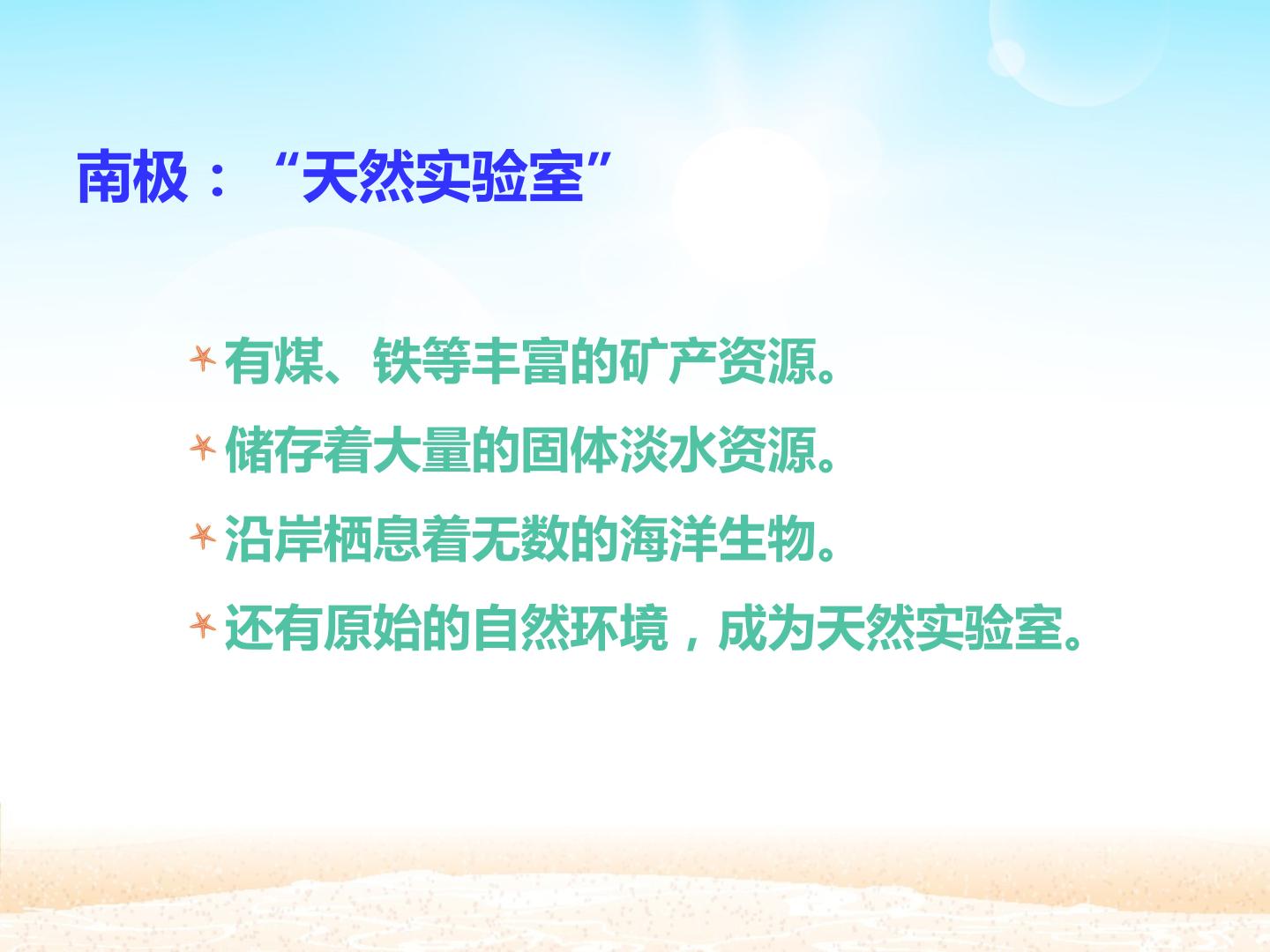 南极：“天然实验室”

有煤、铁等丰富的矿产资源。

储存着大量的固体淡水资源。

沿岸栖息着无数的海洋生物。

还有原始的自然环境，成为天然实验室。